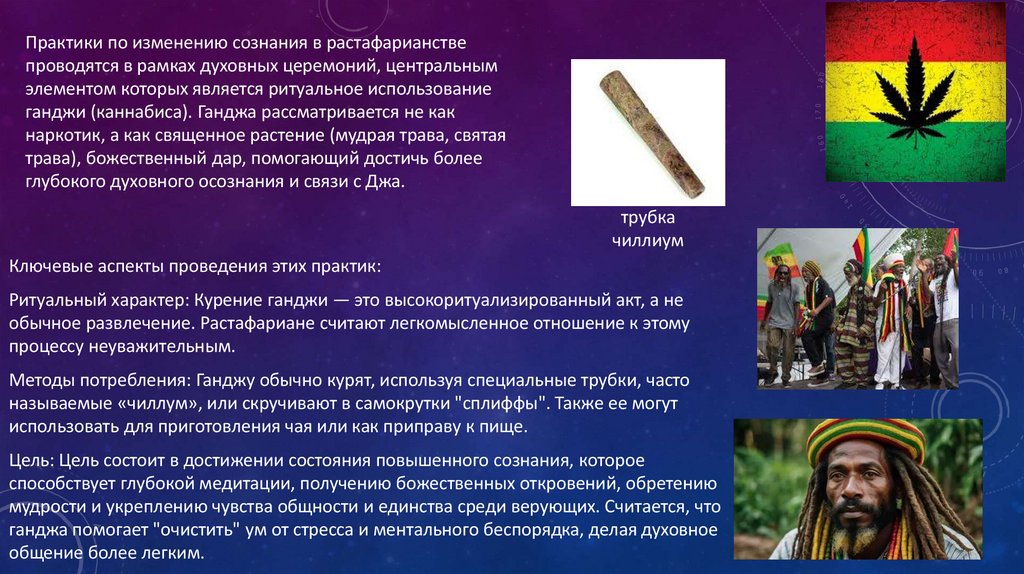 Практики по изменению сознания в растафарианстве проводятся в рамках духовных церемоний, центральным элементом которых является ритуальное использование ганджи (каннабиса). Ганджа рассматривается не как наркотик, а как священное растение (мудрая трава, святая трава), божественный дар, помогающий достичь более глубокого духовного осознания и связи с Джа.

трубка чиллиум

Ключевые аспекты проведения этих практик:

Ритуальный характер: Курение ганджи — это высокоритуализированный акт, а не обычное развлечение. Растафариане считают легкомысленное отношение к этому процессу неуважительным.

Методы потребления: Ганджу обычно курят, используя специальные трубки, часто называемые «чиллум», или скручивают в самокрутки "сплиффы". Также ее могут использовать для приготовления чая или как приправу к пище.

Цель: Цель состоит в достижении состояния повышенного сознания, которое способствует глубокой медитации, получению божественных откровений, обретению мудрости и укреплению чувства общности и единства среди верующих. Считается, что ганджа помогает "очистить" ум от стресса и ментального беспорядка, делая духовное общение более легким.